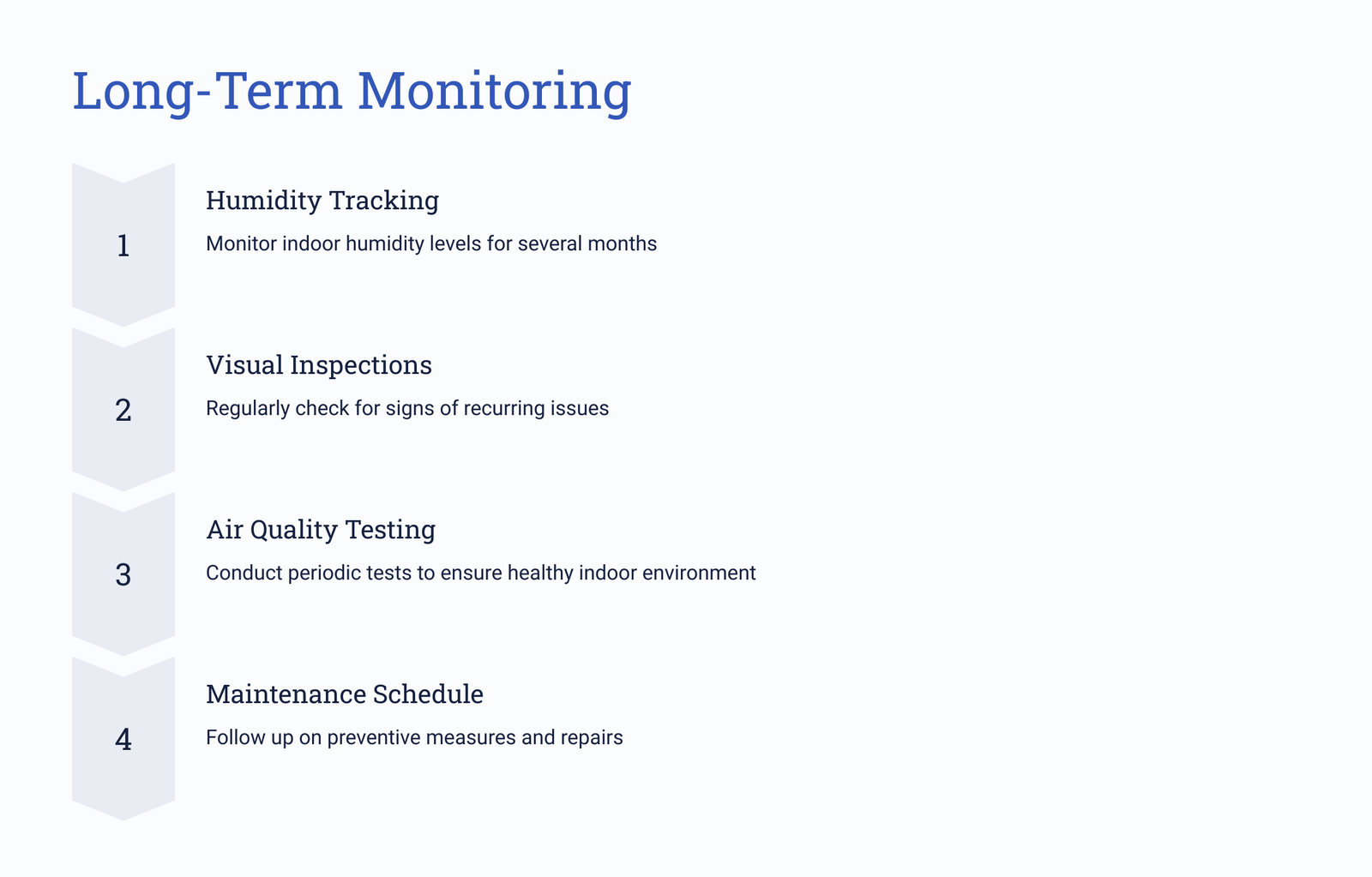 Long-Term Monitoring

1

Humidity Tracking

Monitor indoor humidity levels for several months

2

Visual Inspections

Regularly check for signs of recurring issues

3

Air Quality Testing

Conduct periodic tests to ensure healthy indoor environment

4

Maintenance Schedule

Follow up on preventive measures and repairs